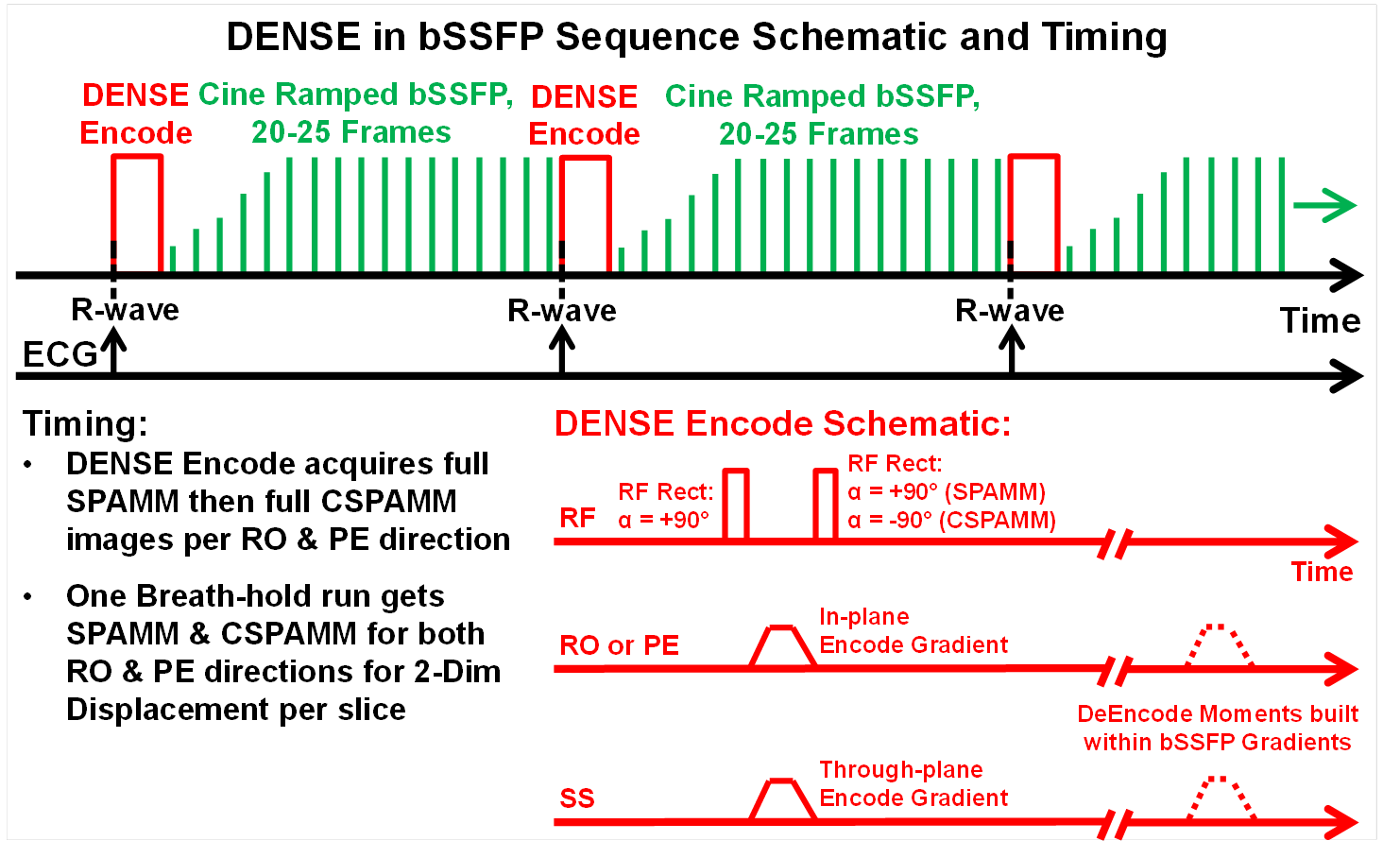 DENSE in bSSFP Sequence Schematic and Timing

DENSE Encode

Cine Ramped bSSFP, 20-25 Frames

DENSE Encode

Cine Ramped bSSFP, 20-25 Frames

R-wave

R-wave

R-wave

Time

ECG

Timing:

• DENSE Encode acquires full SPAMM then full CSPAMM images per RO & PE direction

• One Breath-hold run gets SPAMM & CSPAMM for both RO & PE directions for 2-Dim Displacement per slice

DENSE Encode Schematic:

RF

RF Rect: α = +90°

RF Rect: α = +90° (SPAMM) α = -90° (CSPAMM)

Time

RO or PE

In-plane Encode Gradient

DeEncode Moments built within bSSFP Gradients

SS

Through-plane Encode Gradient